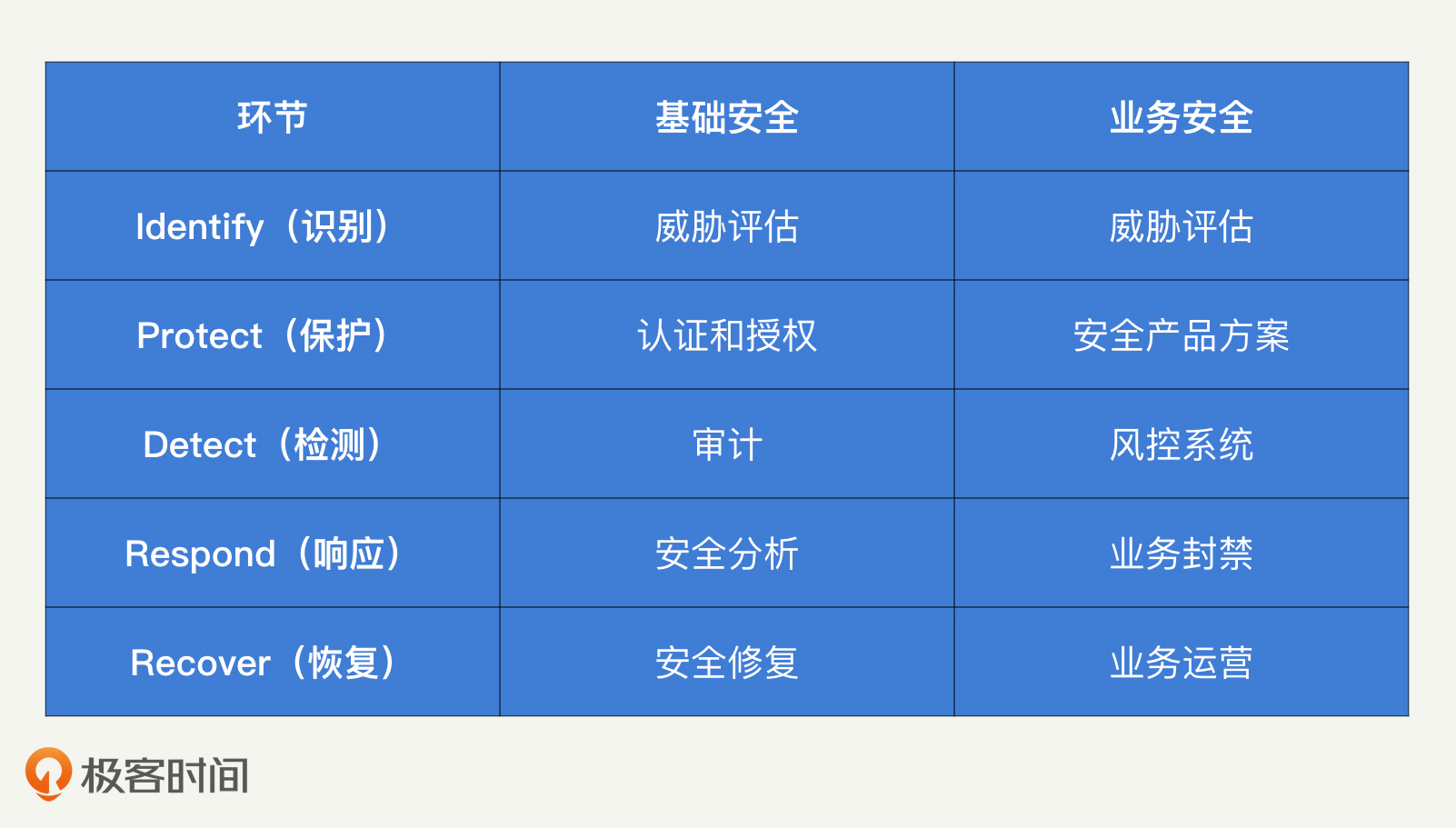 | 环节 | 基础安全 | 业务安全 |
|---|---|---|
| Identify（识别） | 威胁评估 | 威胁评估 |
| Protect（保护） | 认证和授权 | 安全产品方案 |
| Detect（检测） | 审计 | 风控系统 |
| Respond（响应） | 安全分析 | 业务封禁 |
| Recover（恢复） | 安全修复 | 业务运营 |

极客时间